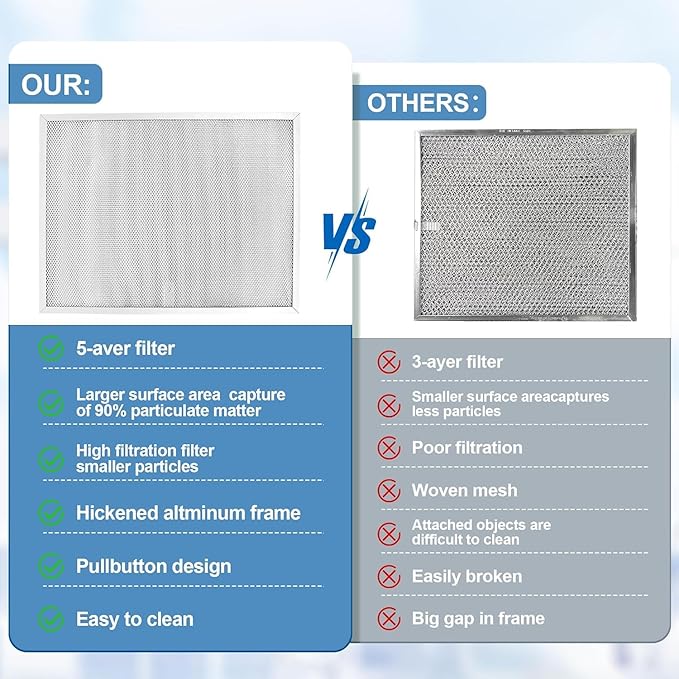 OUR:

5-aver filter

Larger surface area capture of 90% particulate matter

High filtration filter smaller particles

Hickened altminum frame

Pullbutton design

Easy to clean

VS

OTHERS:

3-ayer filter

Smaller surface areacaptures less particles

Poor filtration

Woven mesh

Attached objects are difficult to clean

Easily broken

Big gap in frame